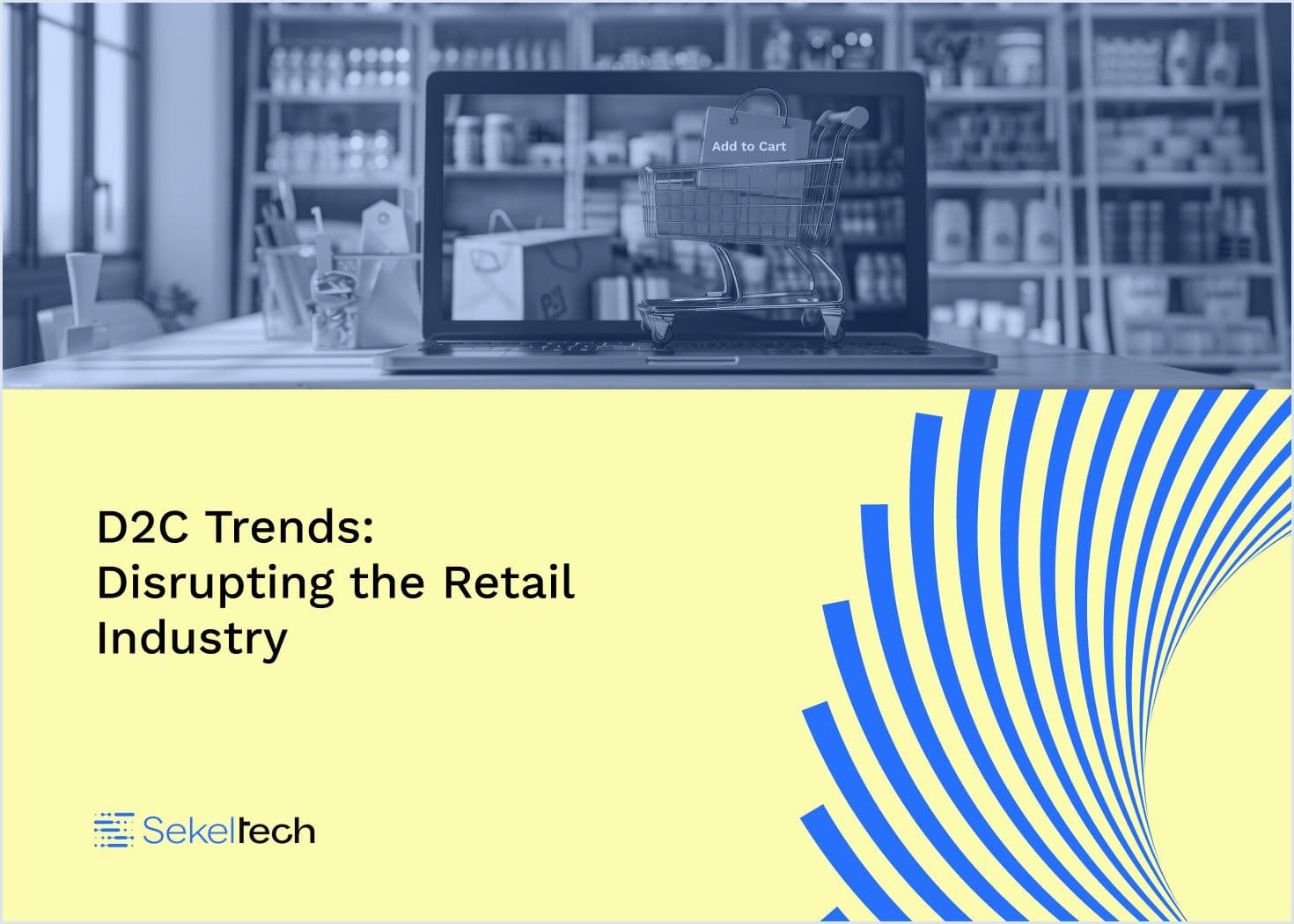 Add to Cart

D2C Trends: Disrupting the Retail Industry

Sekeltech